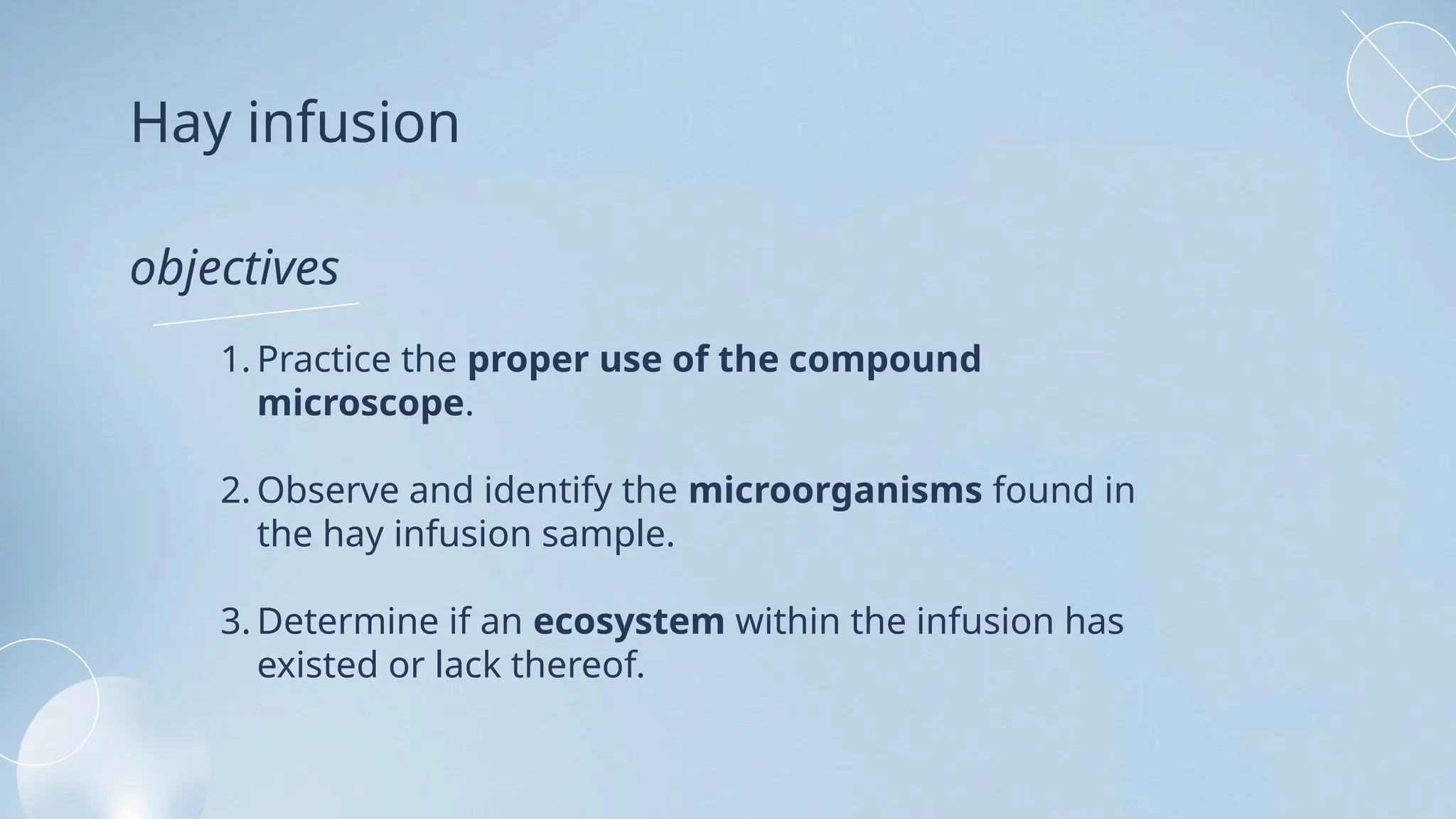 Hay infusion

objectives

1. Practice the proper use of the compound microscope.

2. Observe and identify the microorganisms found in the hay infusion sample.

3. Determine if an ecosystem within the infusion has existed or lack thereof.